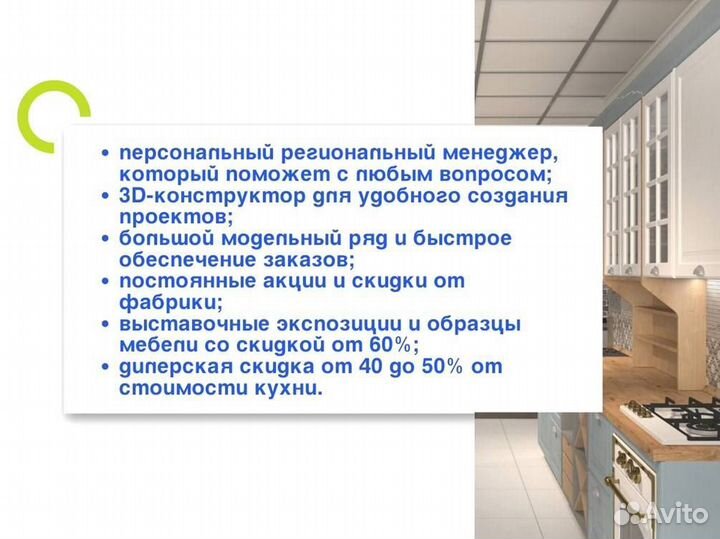 • персональный региональный менеджер, который поможет с любым вопросом;
• 3D-конструктор для удобного создания проектов;
• большой модельный ряд и быстрое обеспечение заказов;
• постоянные акции и скидки от фабрики;
• выставочные экспозиции и образцы мебели со скидкой от 60%;
• дилерская скидка от 40 до 50% от стоимости кухни.

Avito